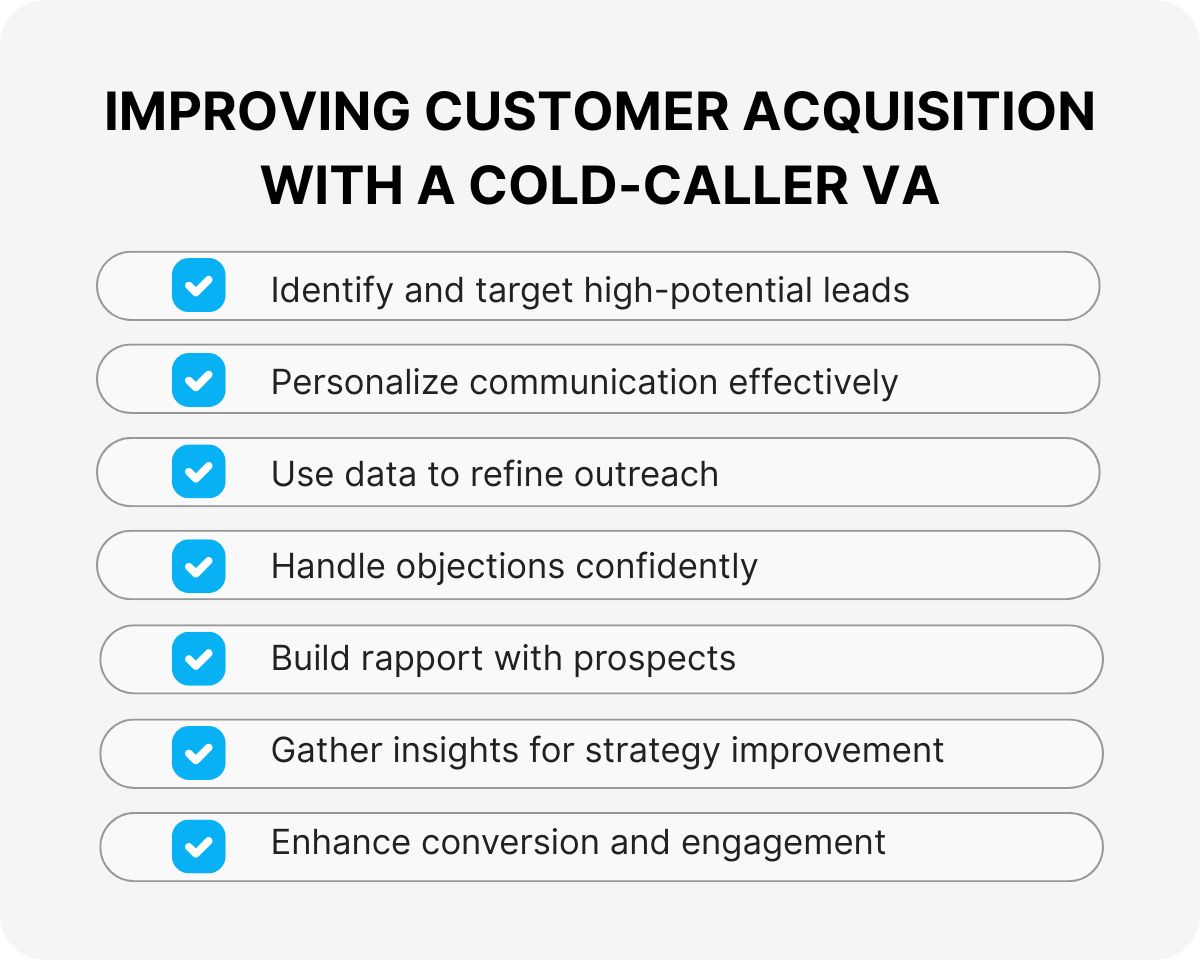 IMPROVING CUSTOMER ACQUISITION WITH A COLD-CALLER VA

Identify and target high-potential leads

Personalize communication effectively

Use data to refine outreach

Handle objections confidently

Build rapport with prospects

Gather insights for strategy improvement

Enhance conversion and engagement